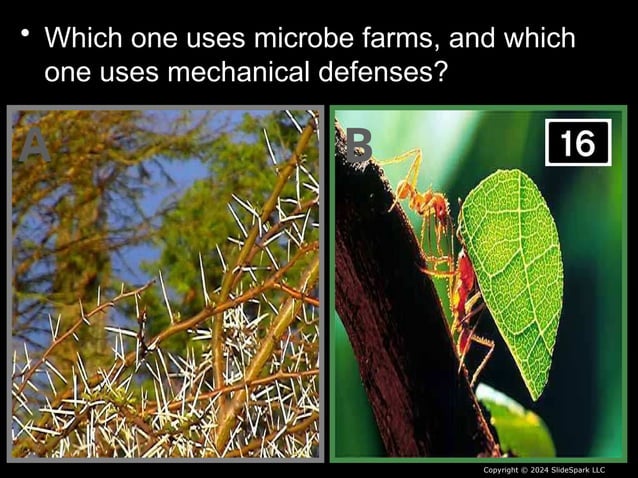 • Which one uses microbe farms, and which one uses mechanical defenses?

A

B

16

Copyright © 2024 SlideSpark LLC